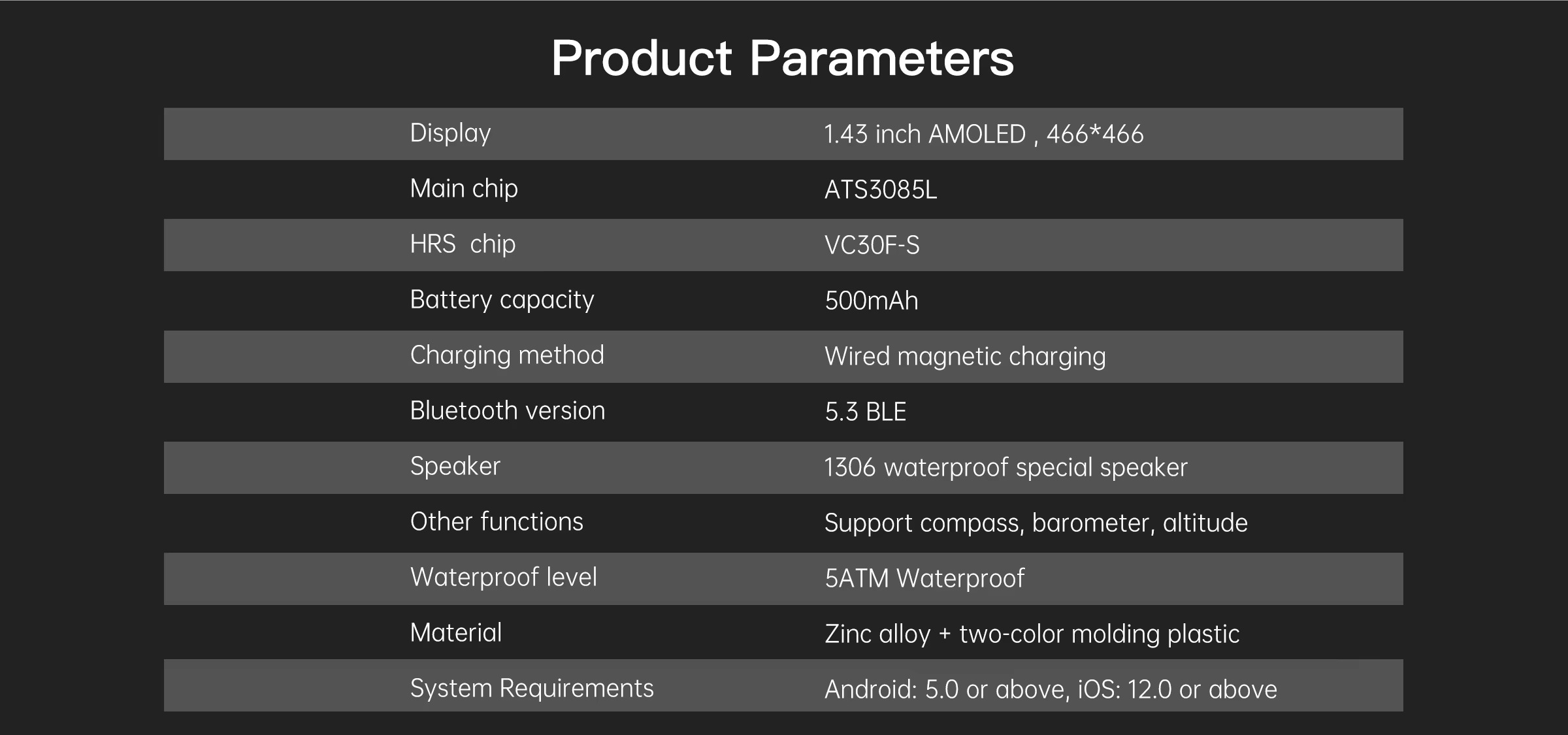 Product Parameters

| | |
|---|---|
| Display | 1.43 inch AMOLED , 466*466 |
| Main chip | ATS3085L |
| HRS chip | VC30F-S |
| Battery capacity | 500mAh |
| Charging method | Wired magnetic charging |
| Bluetooth version | 5.3 BLE |
| Speaker | 1306 waterproof special speaker |
| Other functions | Support compass, barometer, altitude |
| Waterproof level | 5ATM Waterproof |
| Material | Zinc alloy + two-color molding plastic |
| System Requirements | Android: 5.0 or above, iOS: 12.0 or above |